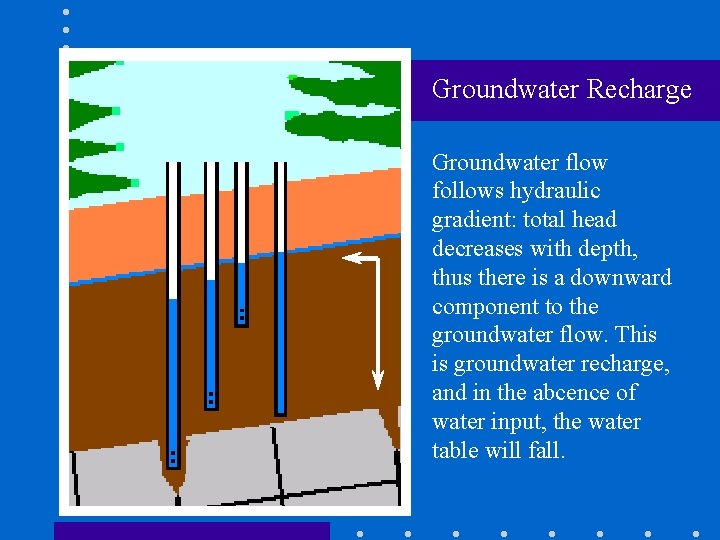 Groundwater Recharge

Groundwater flow follows hydraulic gradient: total head decreases with depth, thus there is a downward component to the groundwater flow. This is groundwater recharge, and in the abcence of water input, the water table will fall.